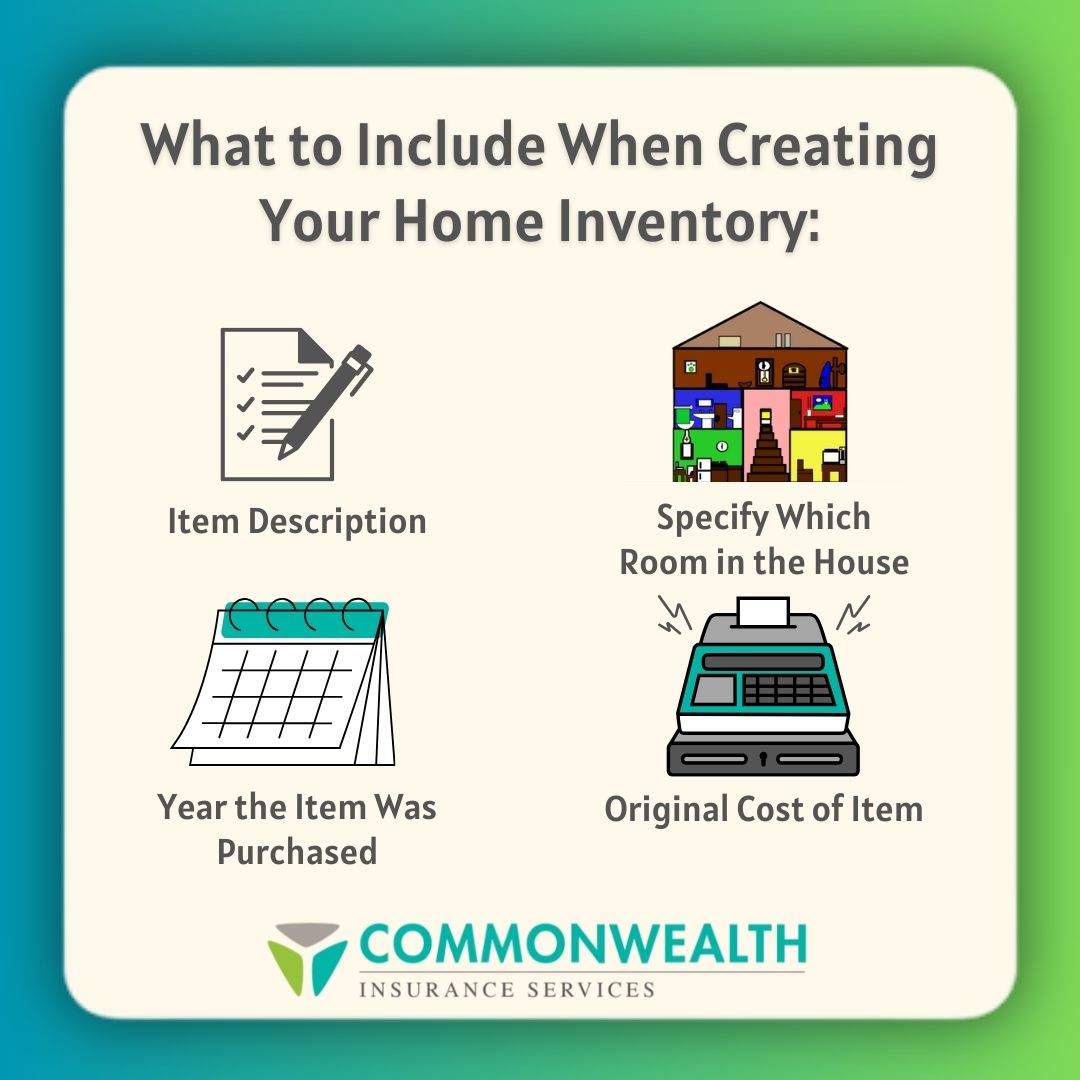 What to Include When Creating Your Home Inventory:

Item Description

Specify Which Room in the House

Year the Item Was Purchased

Original Cost of Item

COMMONWEALTH
INSURANCE SERVICES